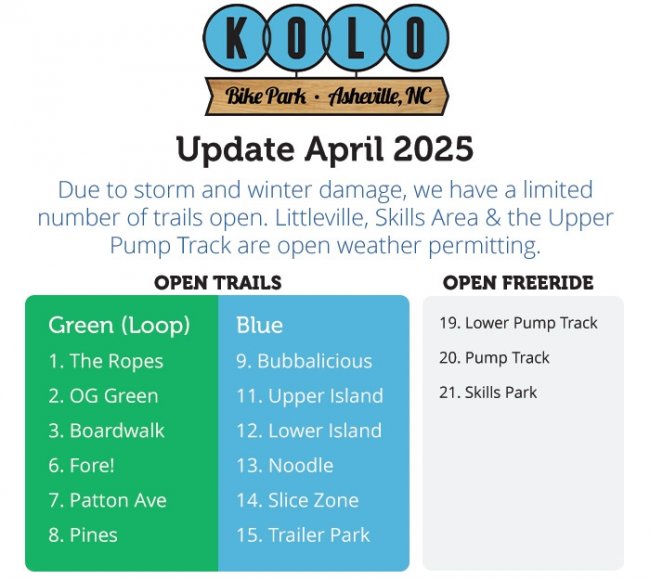 KOLO

Bike Park · Asheville, NC

Update April 2025

Due to storm and winter damage, we have a limited number of trails open. Littleville, Skills Area & the Upper Pump Track are open weather permitting.

OPEN TRAILS

Green (Loop)
1. The Ropes
2. OG Green
3. Boardwalk
6. Fore!
7. Patton Ave
8. Pines

Blue
9. Bubbalicious
11. Upper Island
12. Lower Island
13. Noodle
14. Slice Zone
15. Trailer Park

OPEN FREERIDE

19. Lower Pump Track
20. Pump Track
21. Skills Park